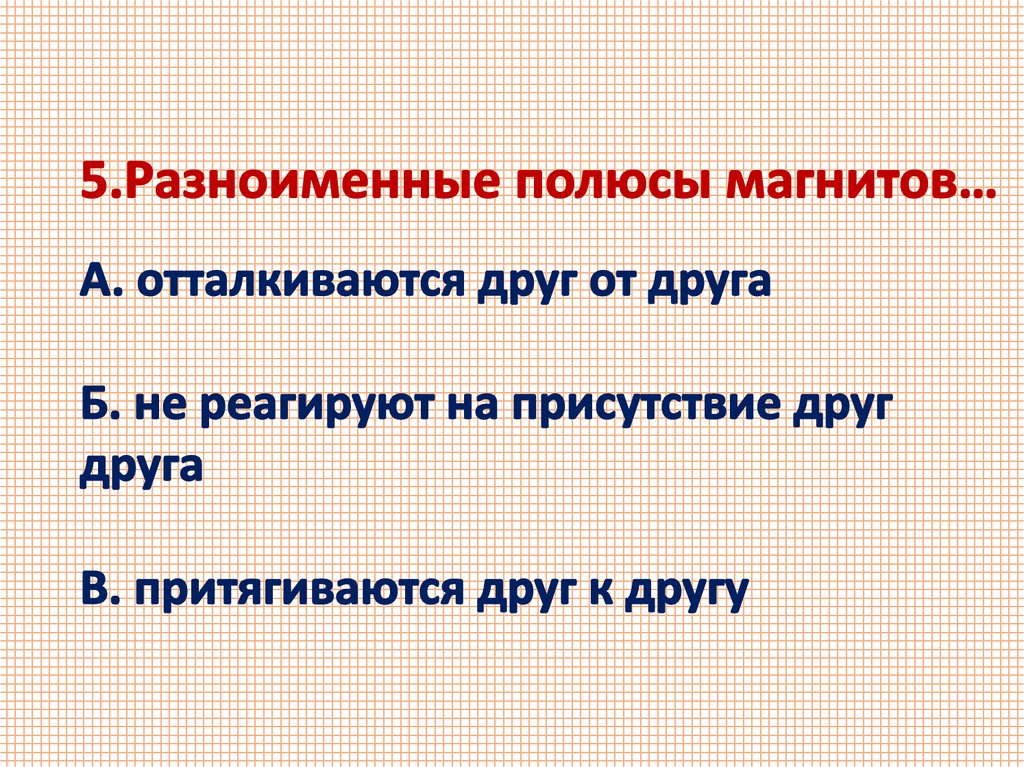 5.Разноименные полюсы магнитов…

А. отталкиваются друг от друга

Б. не реагируют на присутствие друг друга

В. притягиваются друг к другу